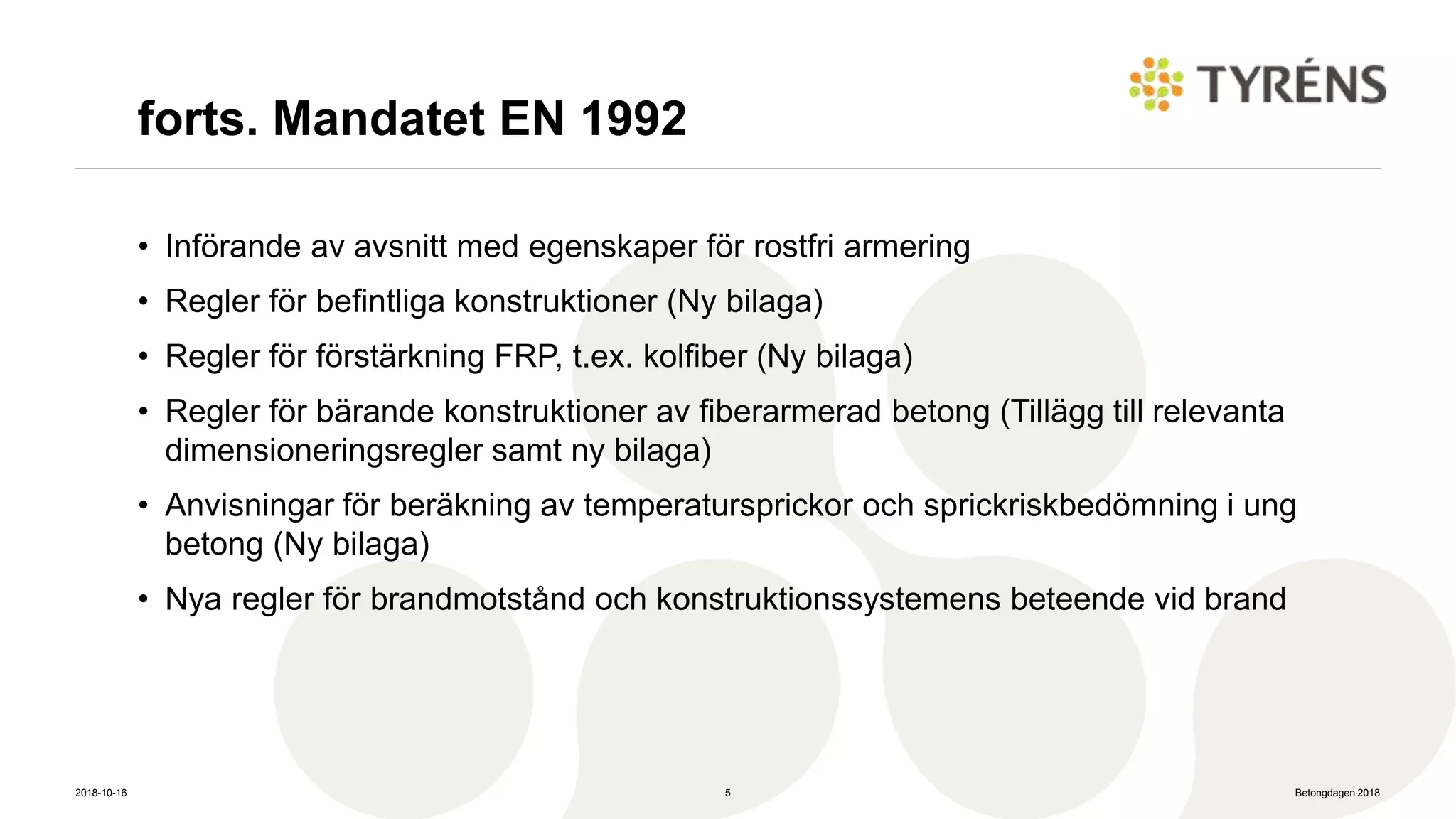 TYRÉNS

forts. Mandatet EN 1992

• Införande av avsnitt med egenskaper för rostfri armering
• Regler för befintliga konstruktioner (Ny bilaga)
• Regler för förstärkning FRP, t.ex. kolfiber (Ny bilaga)
• Regler för bärande konstruktioner av fiberarmerad betong (Tillägg till relevanta dimensioneringsregler samt ny bilaga)
• Anvisningar för beräkning av temperatursprickor och sprickriskbedömning i ung betong (Ny bilaga)
• Nya regler för brandmotstånd och konstruktionssystemens beteende vid brand

2018-10-16
5
Betongdagen 2018